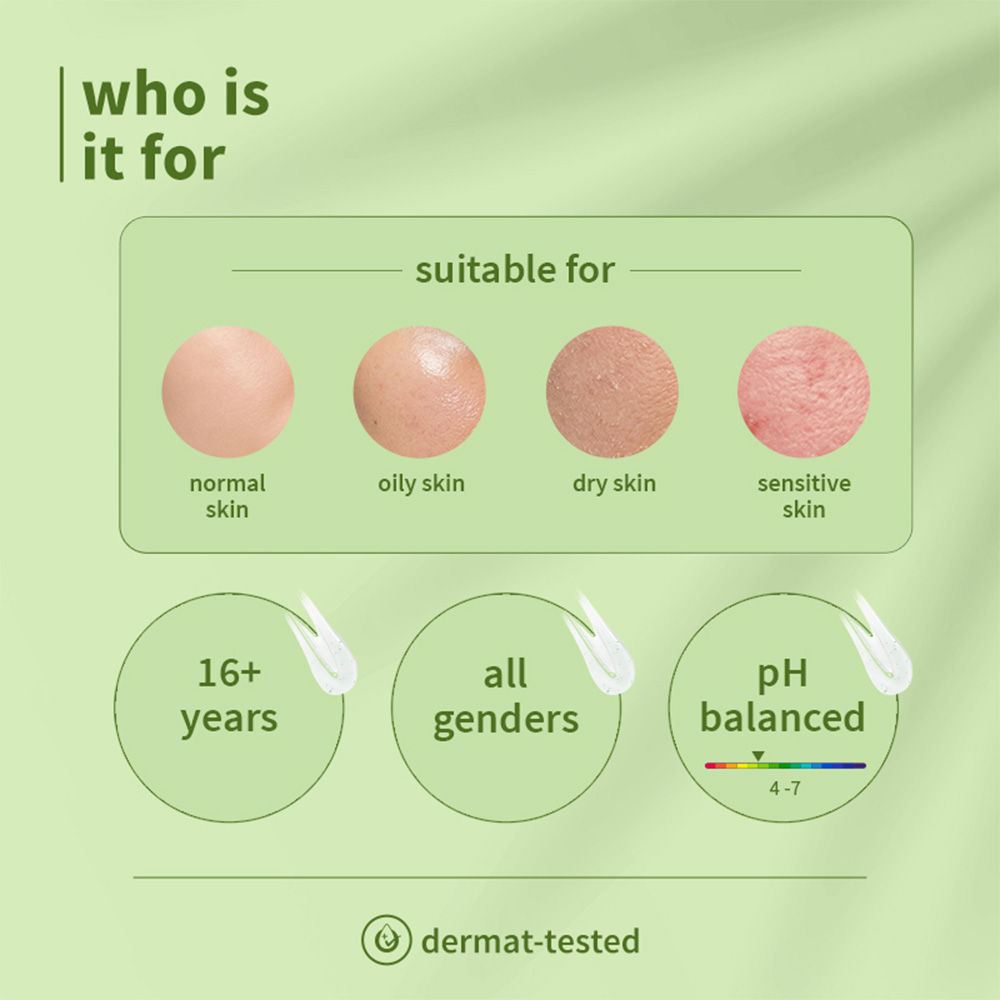 who is it for

suitable for

normal skin

oily skin

dry skin

sensitive skin

16+ years

all genders

pH balanced

4 -7

dermat-tested